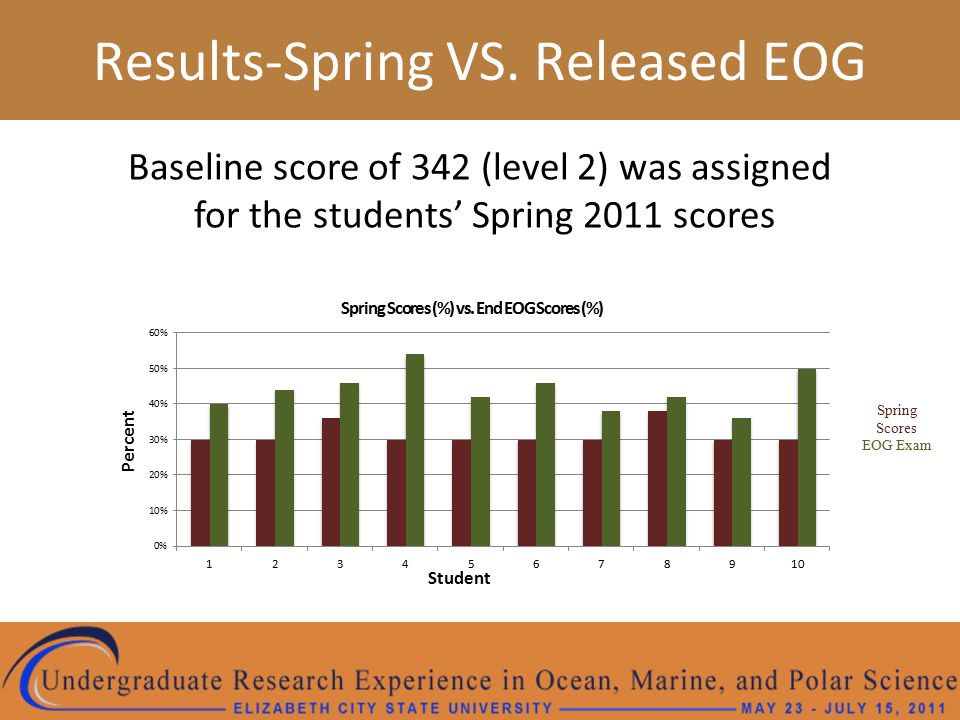 Results-Spring VS. Released EOG

Baseline score of 342 (level 2) was assigned for the students' Spring 2011 scores

Spring Scores (%) vs. End EOG Scores (%)

60%
50%
40%
30%
20%
10%
0%

Percent

1 2 3 4 5 6 7 8 9 10

Student

Spring Scores
EOG Exam

Undergraduate Research Experience in Ocean, Marine, and Polar Science
ELIZABETH CITY STATE UNIVERSITY MAY 23 - JULY 15, 2011